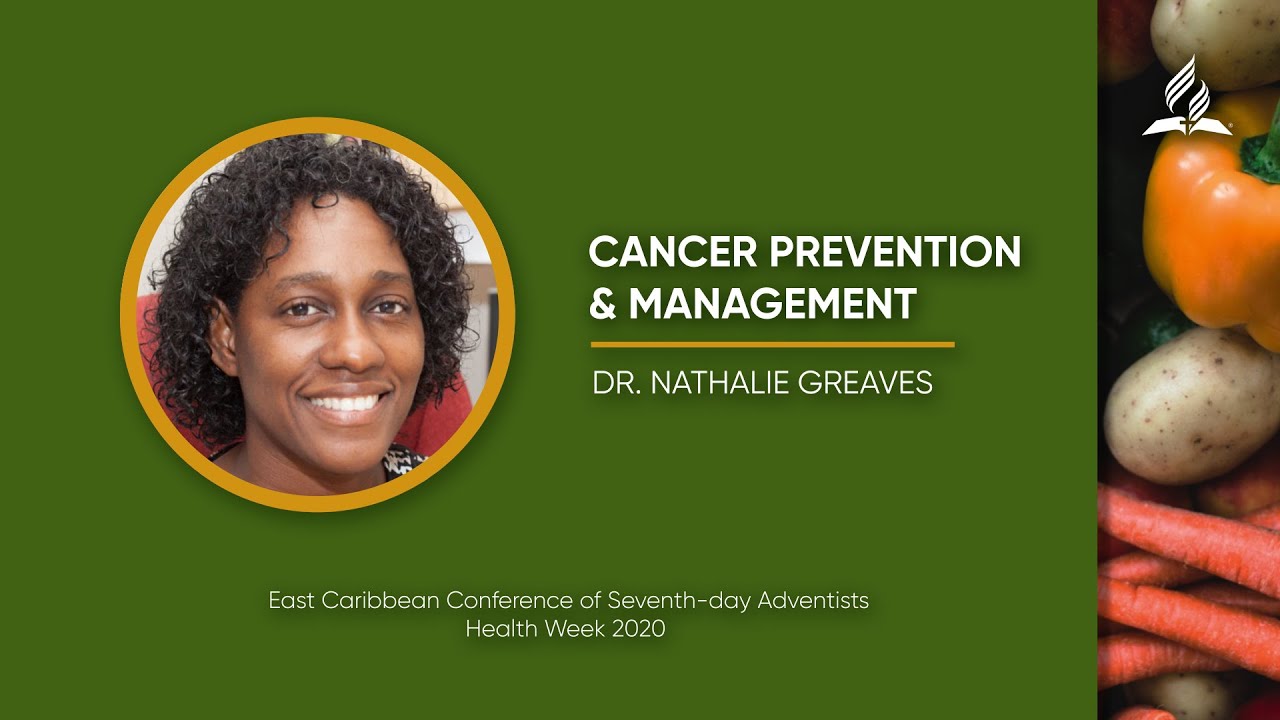 CANCER PREVENTION & MANAGEMENT

DR. NATHALIE GREAVES

East Caribbean Conference of Seventh-day Adventists
Health Week 2020